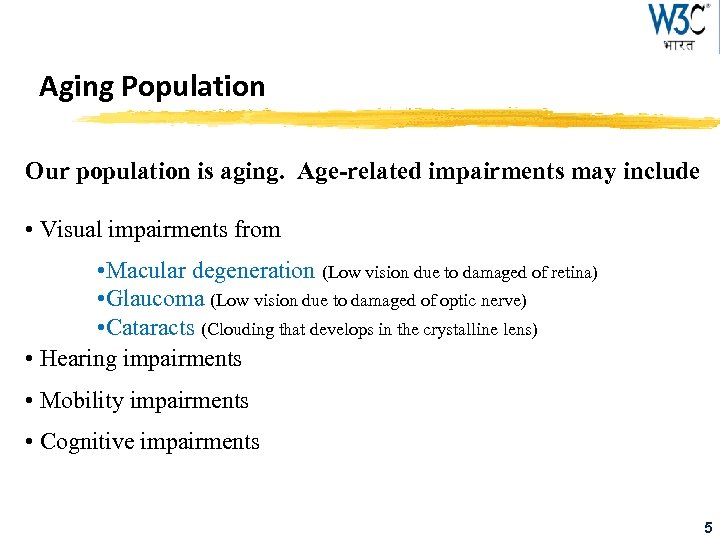 W3C®
भारत

Aging Population

Our population is aging. Age-related impairments may include

• Visual impairments from

•Macular degeneration (Low vision due to damaged of retina)
•Glaucoma (Low vision due to damaged of optic nerve)
•Cataracts (Clouding that develops in the crystalline lens)

• Hearing impairments

• Mobility impairments

• Cognitive impairments

5